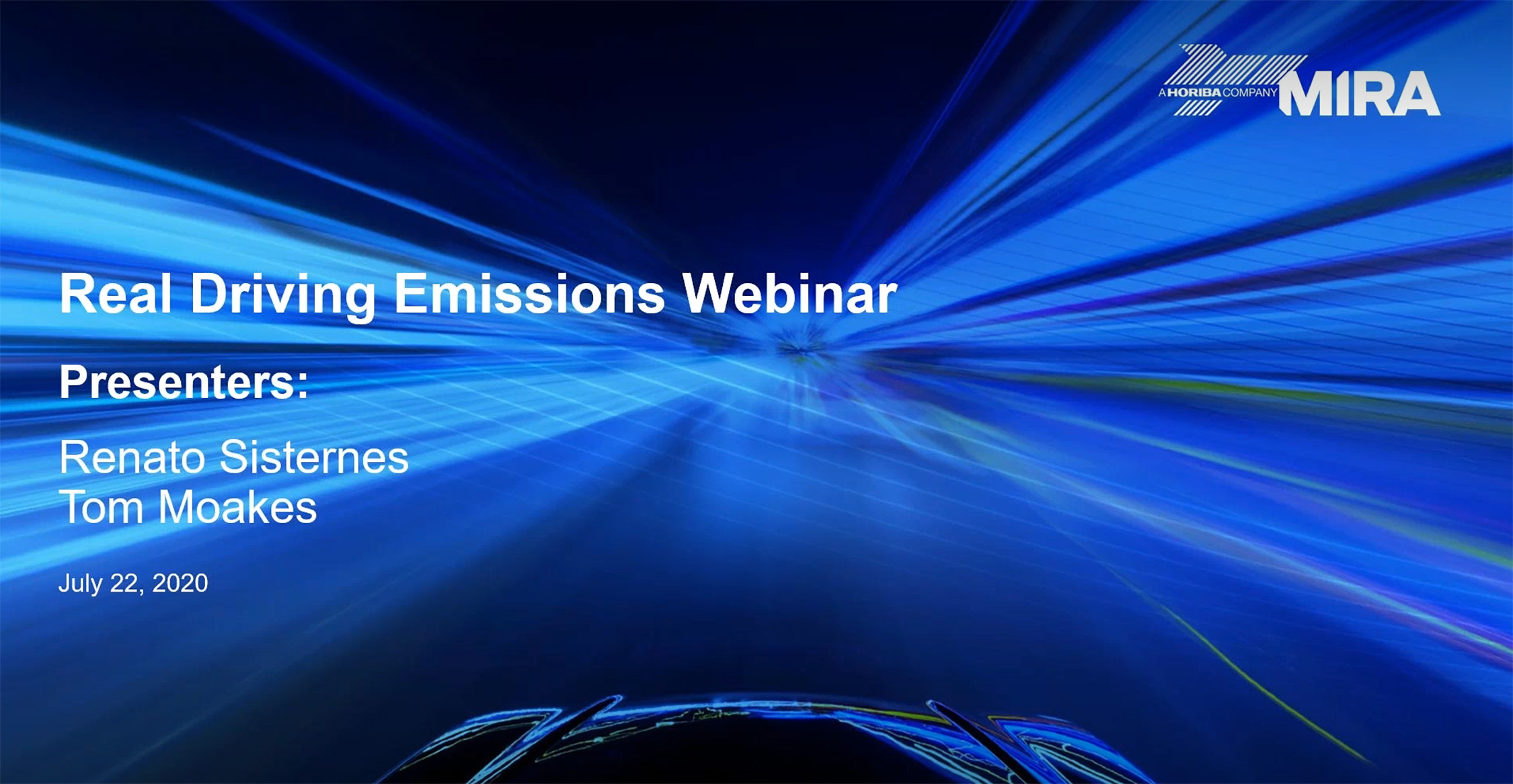 A HORIBA COMPANY MIRA

Real Driving Emissions Webinar

Presenters:

Renato Sisternes
Tom Moakes

July 22, 2020